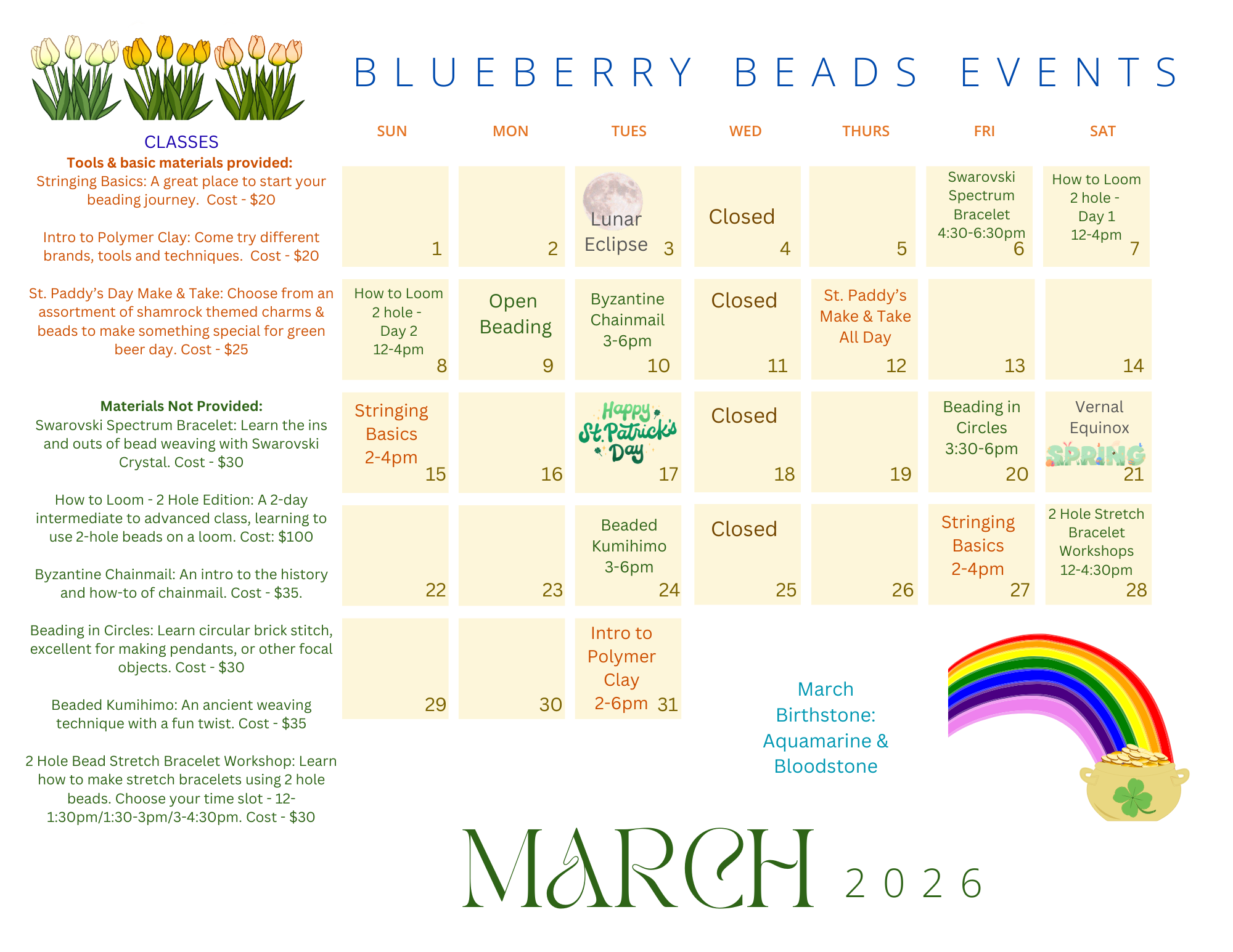 BLUEBERRY BEADS EVENTS

CLASSES
Tools & basic materials provided:
Stringing Basics: A great place to start your beading journey. Cost - $20

Intro to Polymer Clay: Come try different brands, tools and techniques. Cost - $20

St. Paddy's Day Make & Take: Choose from an assortment of shamrock themed charms & beads to make something special for green beer day. Cost - $25

Materials Not Provided:
Swarovski Spectrum Bracelet: Learn the ins and outs of bead weaving with Swarovski Crystal. Cost - $30

How to Loom - 2 Hole Edition: A 2-day intermediate to advanced class, learning to use 2-hole beads on a loom. Cost: $100

Byzantine Chainmail: An intro to the history and how-to of chainmail. Cost - $35.

Beading in Circles: Learn circular brick stitch, excellent for making pendants, or other focal objects. Cost - $30

Beaded Kumihimo: An ancient weaving technique with a fun twist. Cost - $35

2 Hole Bead Stretch Bracelet Workshop: Learn how to make stretch bracelets using 2 hole beads. Choose your time slot - 12-1:30pm/1:30-3pm/3-4:30pm. Cost - $30

| SUN | MON | TUES | WED | THURS | FRI | SAT |
|---|---|---|---|---|---|---|
| 1 | 2 | Lunar Eclipse 3 | Closed 4 | 5 | Swarovski Spectrum Bracelet 4:30-6:30pm 6 | How to Loom 2 hole - Day 1 12-4pm 7 |
| How to Loom 2 hole - Day 2 12-4pm 8 | Open Beading 9 | Byzantine Chainmail 3-6pm 10 | Closed 11 | St. Paddy's Make & Take All Day 12 | 13 | 14 |
| Stringing Basics 2-4pm 15 | 16 | Happy St. Patrick's Day 17 | Closed 18 | 19 | Beading in Circles 3:30-6pm 20 | Vernal Equinox SPRING 21 |
| 22 | 23 | Beaded Kumihimo 3-6pm 24 | Closed 25 | 26 | Stringing Basics 2-4pm 27 | 2 Hole Stretch Bracelet Workshops 12-4:30pm 28 |
| 29 | 30 | Intro to Polymer Clay 2-6pm 31 | | | | |

March Birthstone: Aquamarine & Bloodstone

MARCH 2026